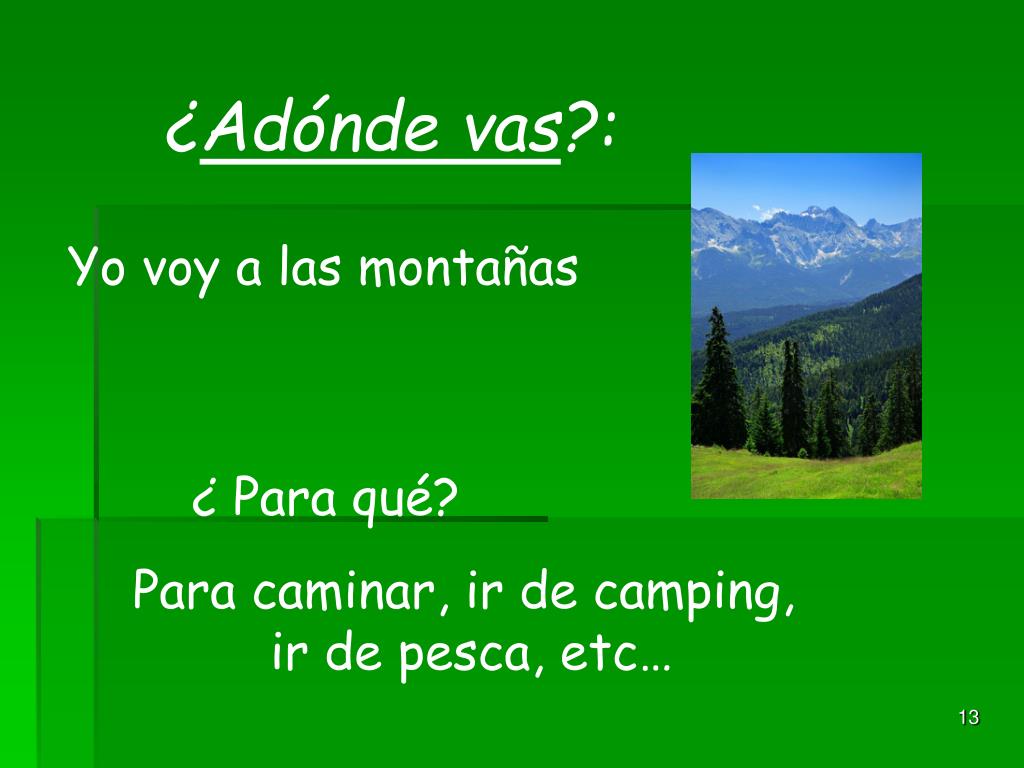 ¿Adónde vas?:

Yo voy a las montañas

¿ Para qué?

Para caminar, ir de camping, ir de pesca, etc…

13